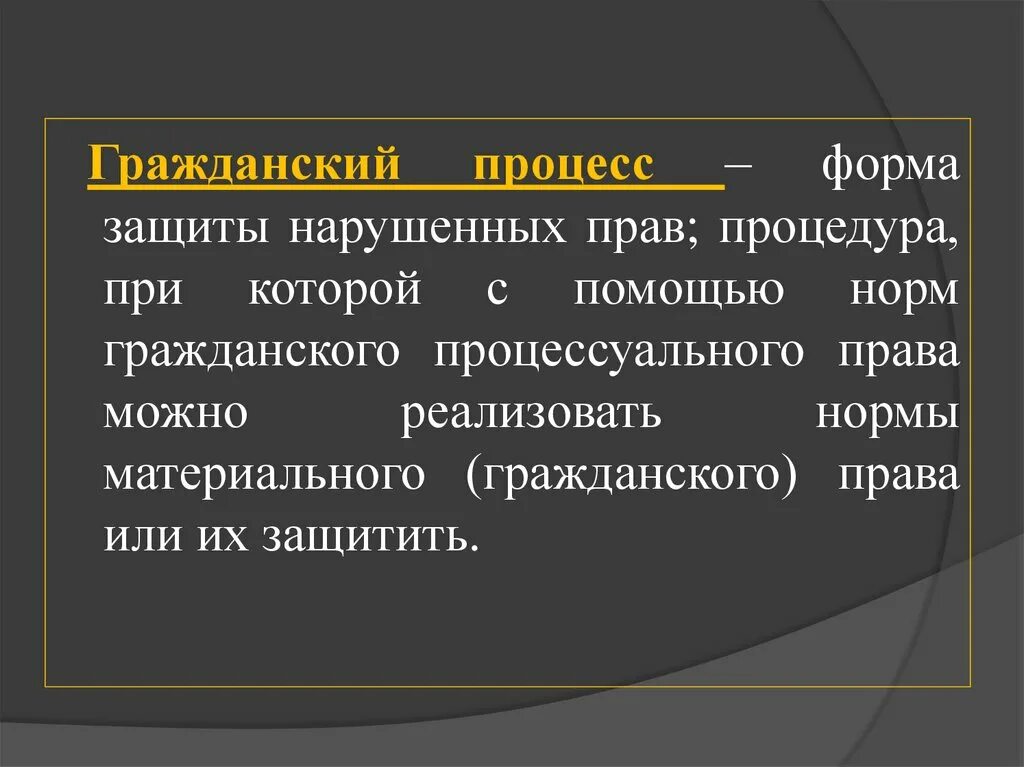 Гражданский процесс – форма защиты нарушенных прав; процедура, при которой с помощью норм гражданского процессуального права можно реализовать нормы материального (гражданского) права или их защитить.